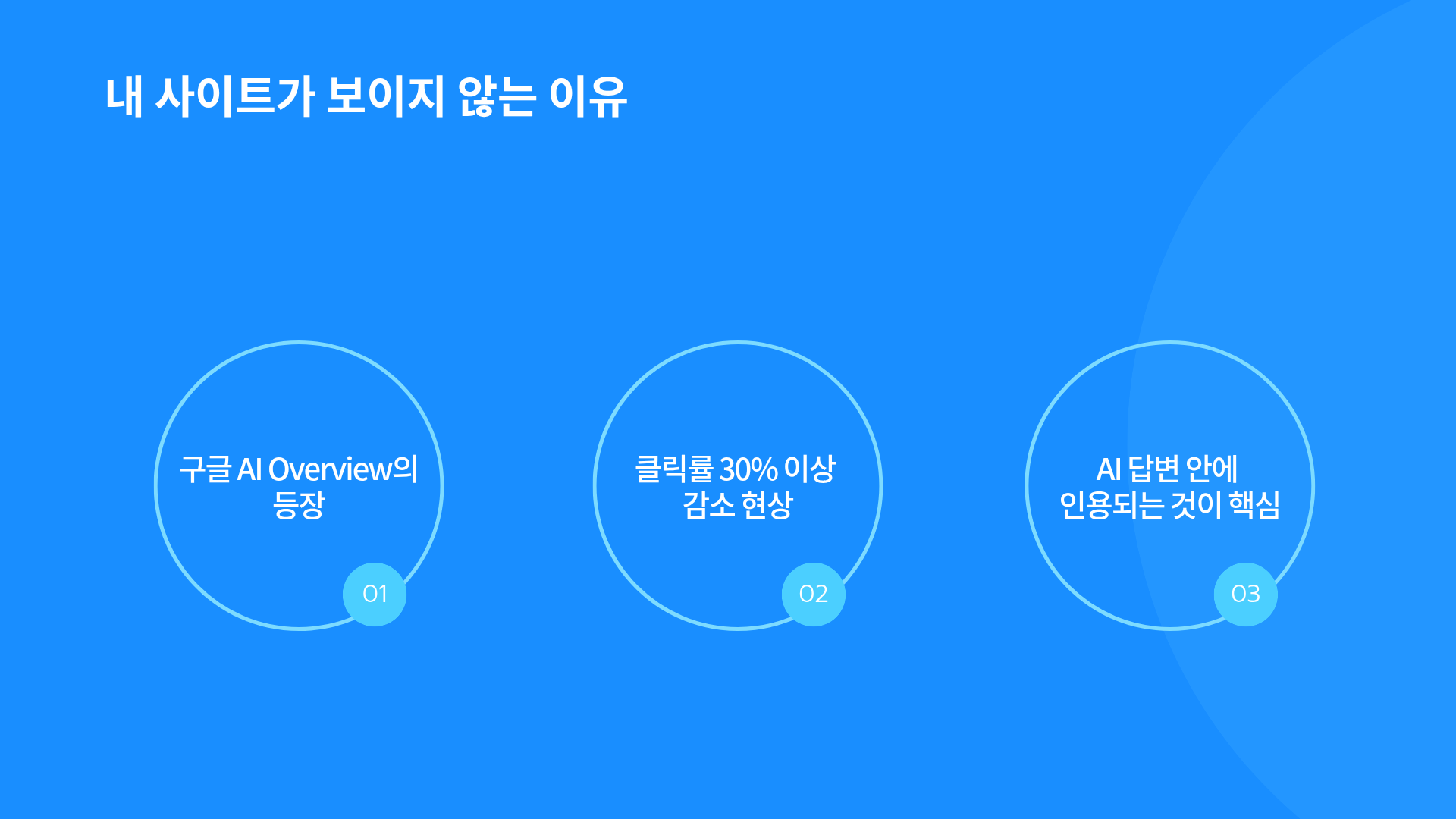 내 사이트가 보이지 않는 이유

구글 AI Overview의 등장

01

클릭률 30% 이상 감소 현상

02

AI 답변 안에 인용되는 것이 핵심

03